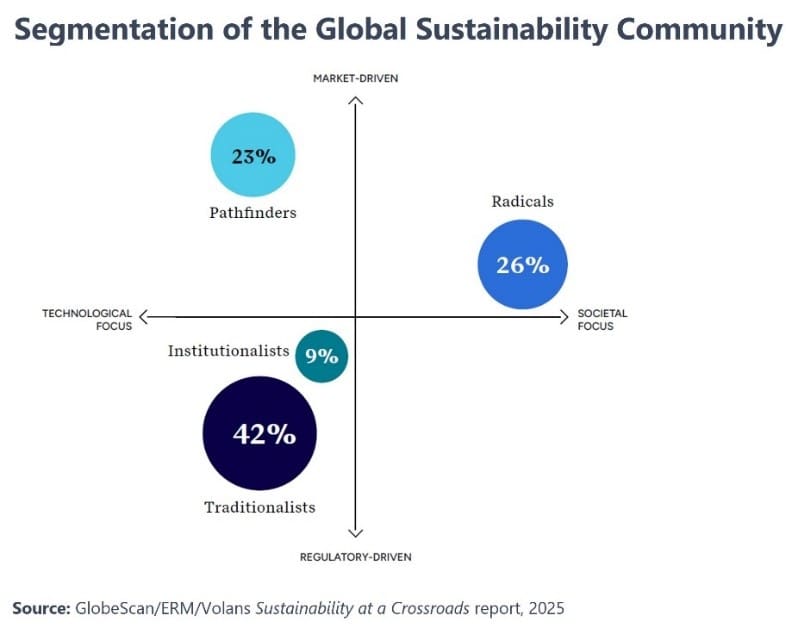 Segmentation of the Global Sustainability Community

MARKET-DRIVEN

23%

Pathfinders

Radicals

26%

TECHNOLOGICAL FOCUS

SOCIETAL FOCUS

Institutionalists

9%

42%

Traditionalists

REGULATORY-DRIVEN

Source: GlobeScan/ERM/Volans Sustainability at a Crossroads report, 2025